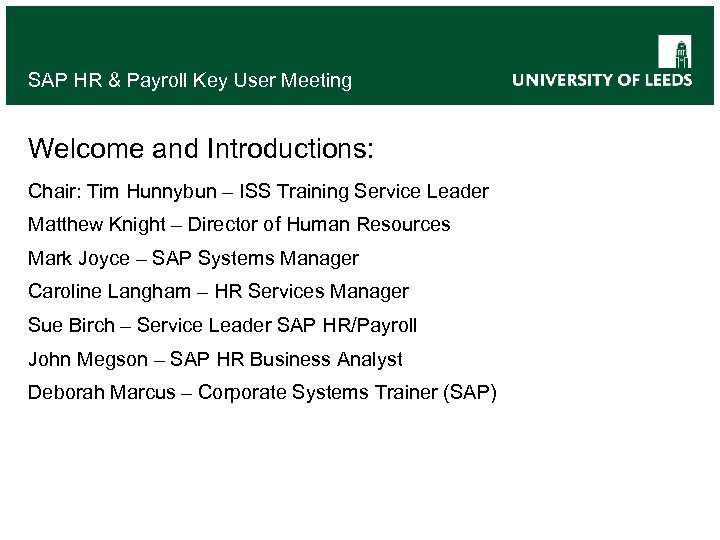 SAP HR & Payroll Key User Meeting

UNIVERSITY OF LEEDS

Welcome and Introductions:

Chair: Tim Hunnybun – ISS Training Service Leader

Matthew Knight – Director of Human Resources

Mark Joyce – SAP Systems Manager

Caroline Langham – HR Services Manager

Sue Birch – Service Leader SAP HR/Payroll

John Megson – SAP HR Business Analyst

Deborah Marcus – Corporate Systems Trainer (SAP)